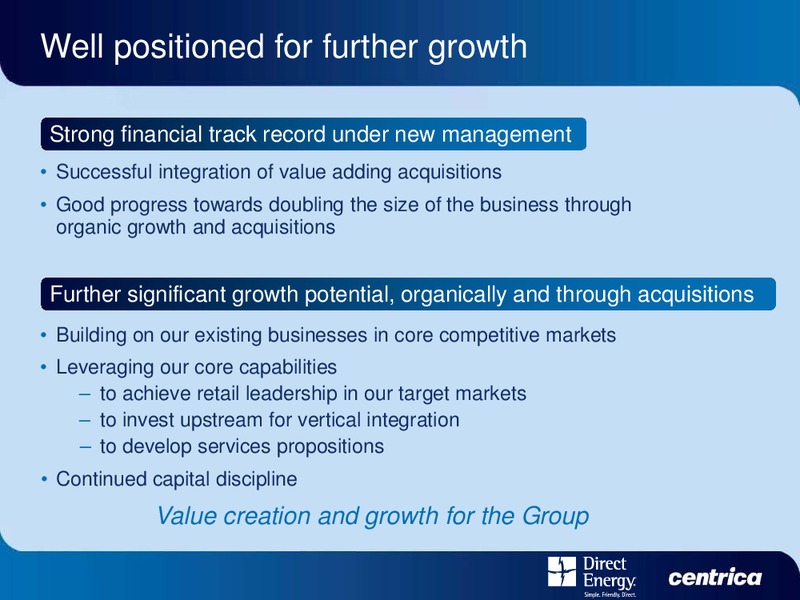 Well positioned for further growth

Strong financial track record under new management

• Successful integration of value adding acquisitions
• Good progress towards doubling the size of the business through organic growth and acquisitions

Further significant growth potential, organically and through acquisitions

• Building on our existing businesses in core competitive markets
• Leveraging our core capabilities
– to achieve retail leadership in our target markets
– to invest upstream for vertical integration
– to develop services propositions
• Continued capital discipline

Value creation and growth for the Group

Direct Energy. Simple. Friendly. Direct.

centrica